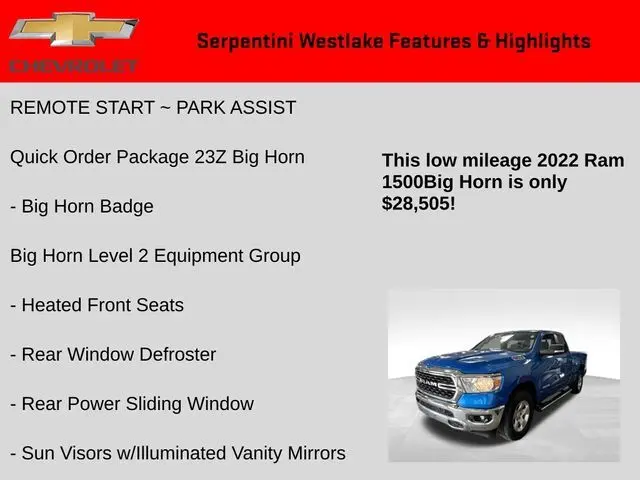 CHEVROLET

Serpentini Westlake Features & Highlights

REMOTE START ~ PARK ASSIST

Quick Order Package 23Z Big Horn

- Big Horn Badge

Big Horn Level 2 Equipment Group

- Heated Front Seats

- Rear Window Defroster

- Rear Power Sliding Window

- Sun Visors w/Illuminated Vanity Mirrors

This low mileage 2022 Ram 1500Big Horn is only $28,505!

RAM